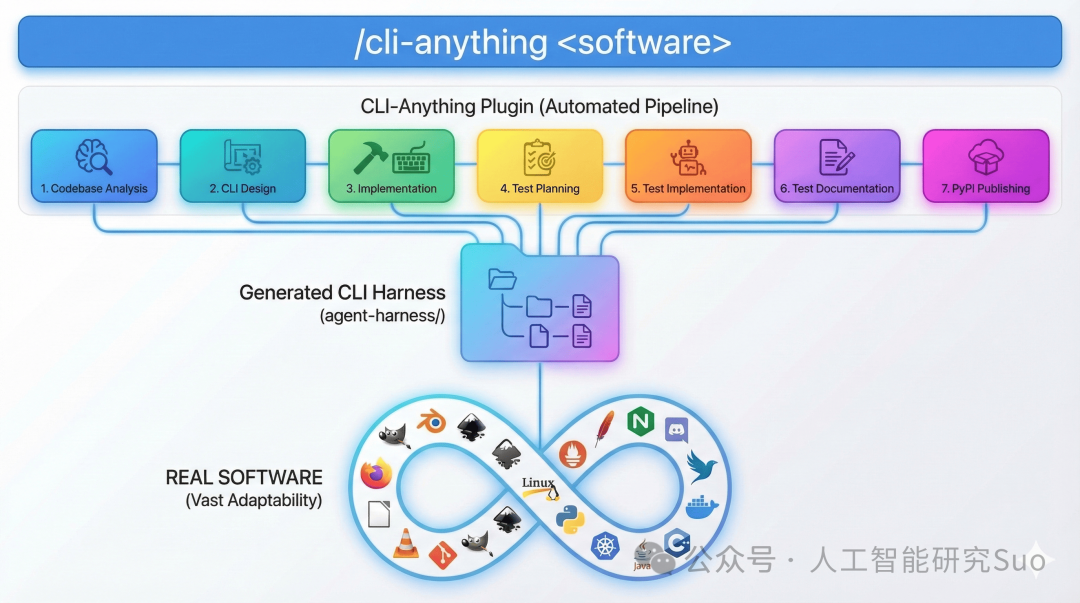 /cli-anything <software>

CLI-Anything Plugin (Automated Pipeline)

1. Codebase Analysis

2. CLI Design

3. Implementation

4. Test Planning

5. Test Implementation

6. Test Documentation

7. PyPI Publishing

Generated CLI Harness
(agent-harness/)

REAL SOFTWARE
(Vast Adaptability)

Linux

Java

公众号 · 人工智能研究Suo